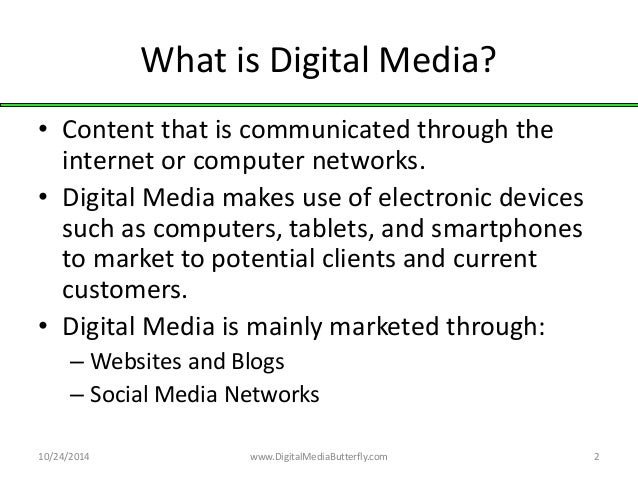 What is Digital Media?

• Content that is communicated through the internet or computer networks.
• Digital Media makes use of electronic devices such as computers, tablets, and smartphones to market to potential clients and current customers.
• Digital Media is mainly marketed through:
– Websites and Blogs
– Social Media Networks

10/24/2014 www.DigitalMediaButterfly.com 2